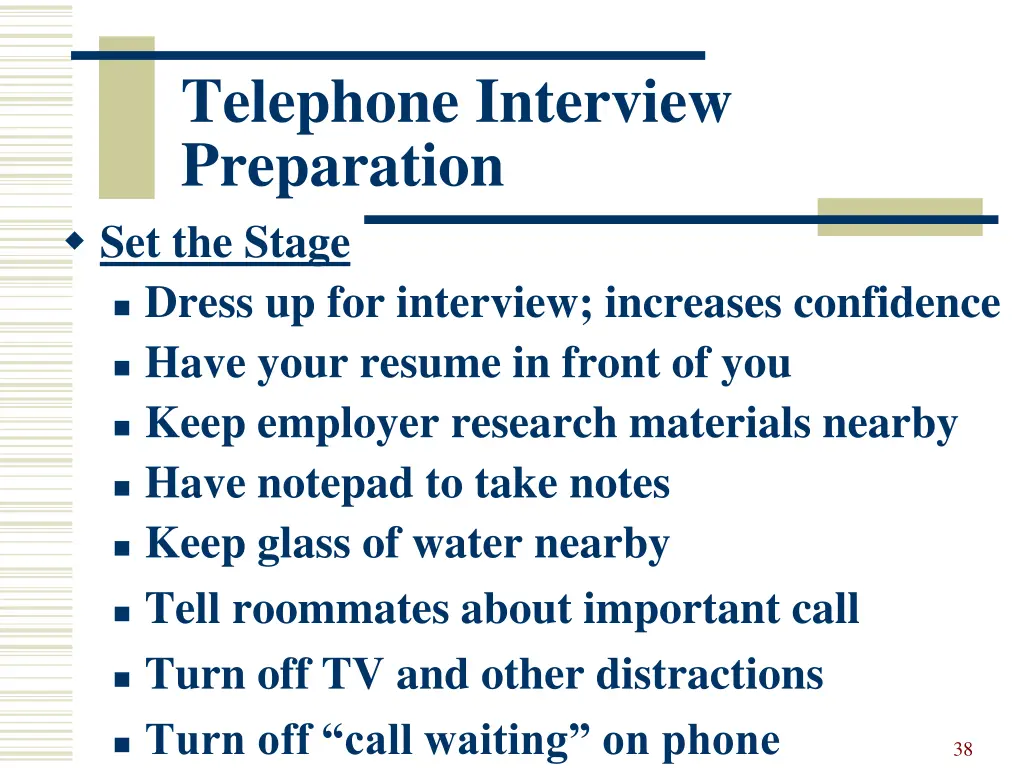 Telephone Interview Preparation

Set the Stage

Dress up for interview; increases confidence
Have your resume in front of you
Keep employer research materials nearby
Have notepad to take notes
Keep glass of water nearby
Tell roommates about important call
Turn off TV and other distractions
Turn off “call waiting” on phone

38